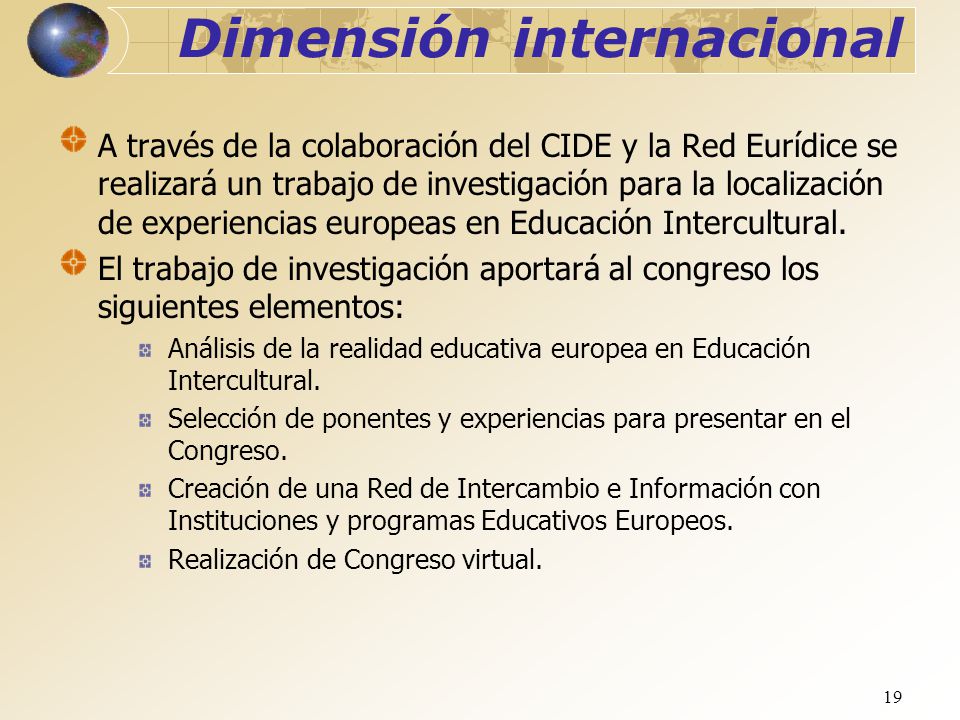 Dimensión internacional

A través de la colaboración del CIDE y la Red Eurídice se realizará un trabajo de investigación para la localización de experiencias europeas en Educación Intercultural.

El trabajo de investigación aportará al congreso los siguientes elementos:

Análisis de la realidad educativa europea en Educación Intercultural.

Selección de ponentes y experiencias para presentar en el Congreso.

Creación de una Red de Intercambio e Información con Instituciones y programas Educativos Europeos.

Realización de Congreso virtual.

19